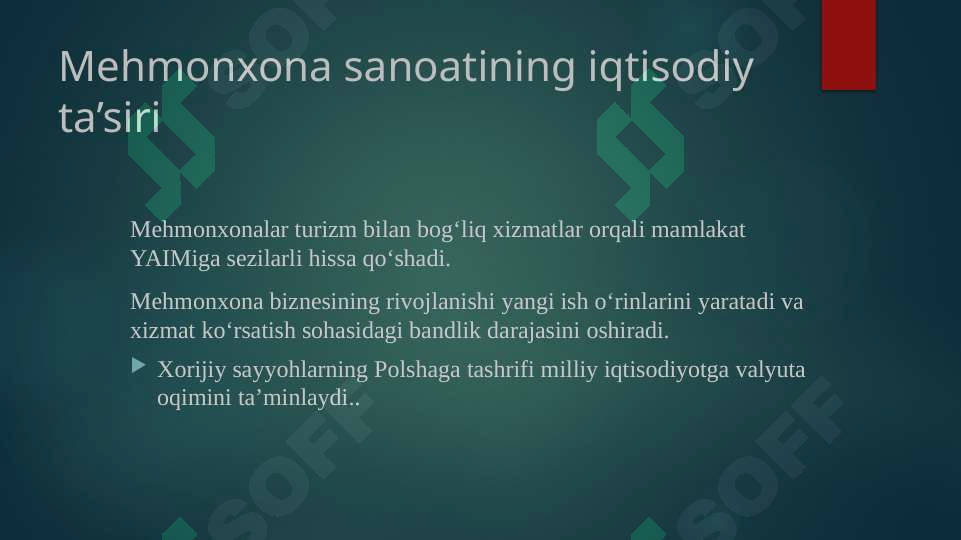 Mehmonxona sanoatining iqtisodiy ta’siri

Mehmonxonalar turizm bilan bog‘liq xizmatlar orqali mamlakat YAIMiga sezilarli hissa qo‘shadi.

Mehmonxona biznesining rivojlanishi yangi ish o‘rinlarini yaratadi va xizmat ko‘rsatish sohasidagi bandlik darajasini oshiradi.

Xorijiy sayyohlarning Polshaga tashrifi milliy iqtisodiyotga valyuta oqimini ta’minlaydi..

SOFF SOFF SOFF SOFF